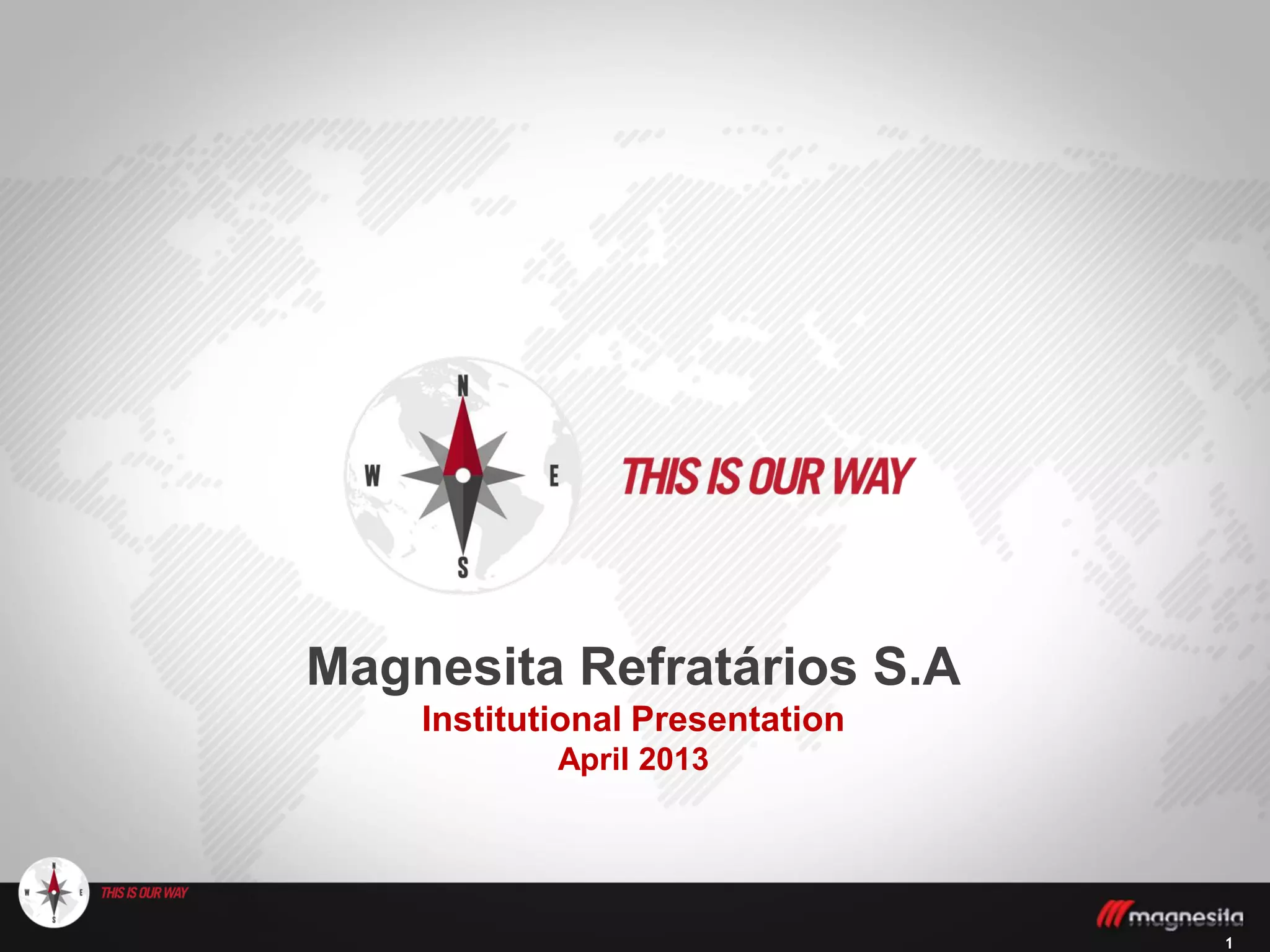 N
W
E
S
THIS IS OUR WAY

Magnesita Refratários S.A
Institutional Presentation
April 2013

N
W
E
S
THIS IS OUR WAY

magnesita

1